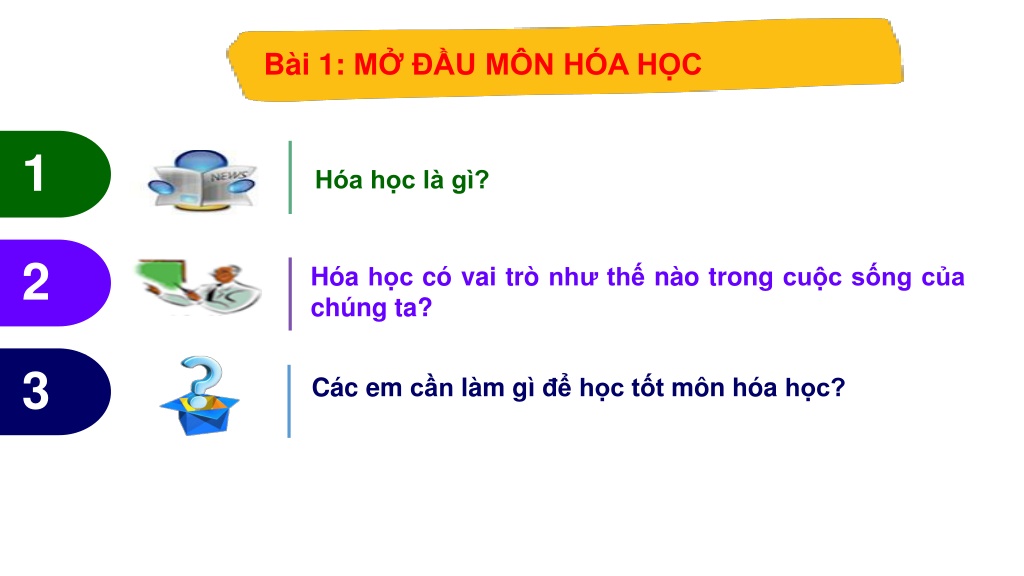 Bài 1: MỞ ĐẦU MÔN HÓA HỌC

1

NEWS

Hóa học là gì?

2

Hóa học có vai trò như thế nào trong cuộc sống của chúng ta?

3

Các em cần làm gì để học tốt môn hóa học?